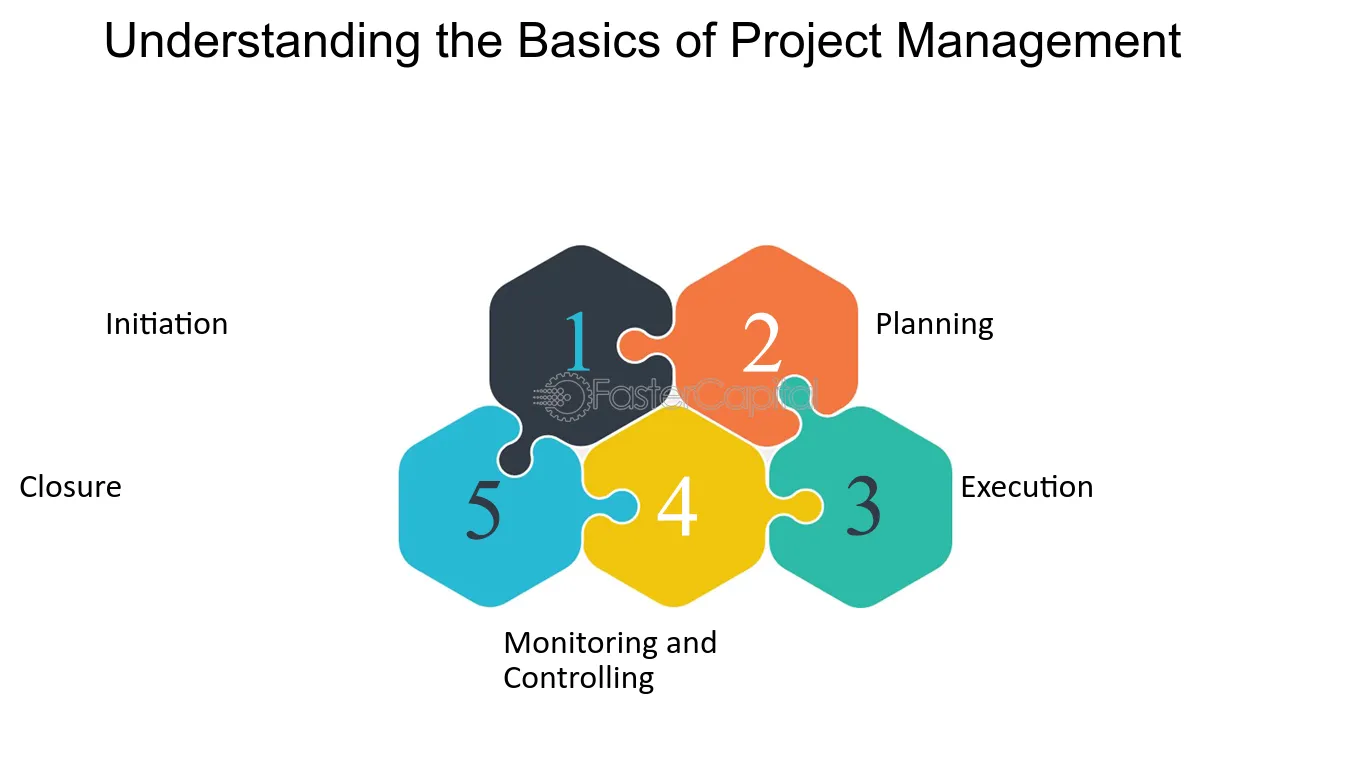 Understanding the Basics of Project Management

Initiation

1

2

Planning

FasterCapital

Closure

5

4

3

Execution

Monitoring and Controlling